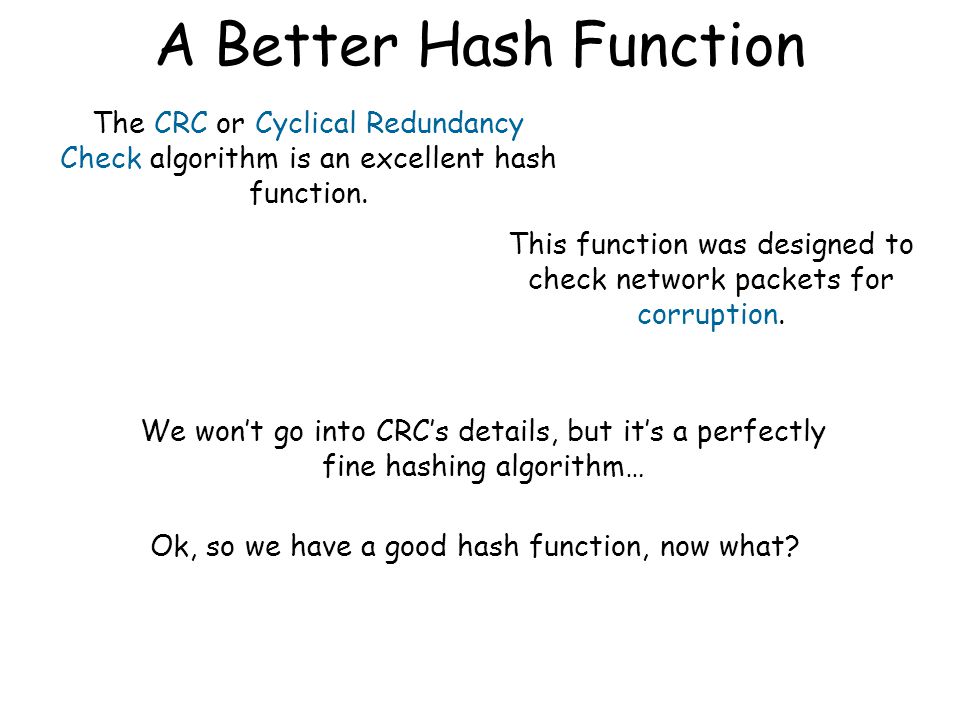 A Better Hash Function

The CRC or Cyclical Redundancy Check algorithm is an excellent hash function.

This function was designed to check network packets for corruption.

We won’t go into CRC’s details, but it’s a perfectly fine hashing algorithm…

Ok, so we have a good hash function, now what?